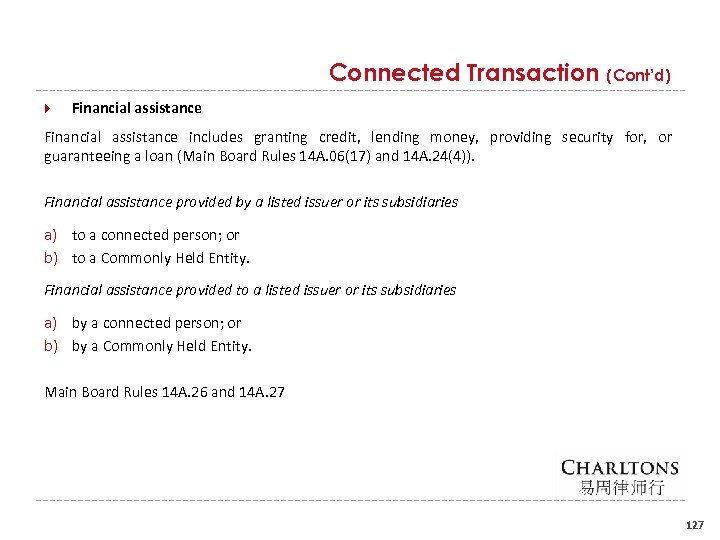 Connected Transaction (Cont'd)

Financial assistance

Financial assistance includes granting credit, lending money, providing security for, or guaranteeing a loan (Main Board Rules 14A.06(17) and 14A.24(4)).

Financial assistance provided by a listed issuer or its subsidiaries

a) to a connected person; or
b) to a Commonly Held Entity.

Financial assistance provided to a listed issuer or its subsidiaries

a) by a connected person; or
b) by a Commonly Held Entity.

Main Board Rules 14A.26 and 14A.27

CHARLTONS
易周律师行

127